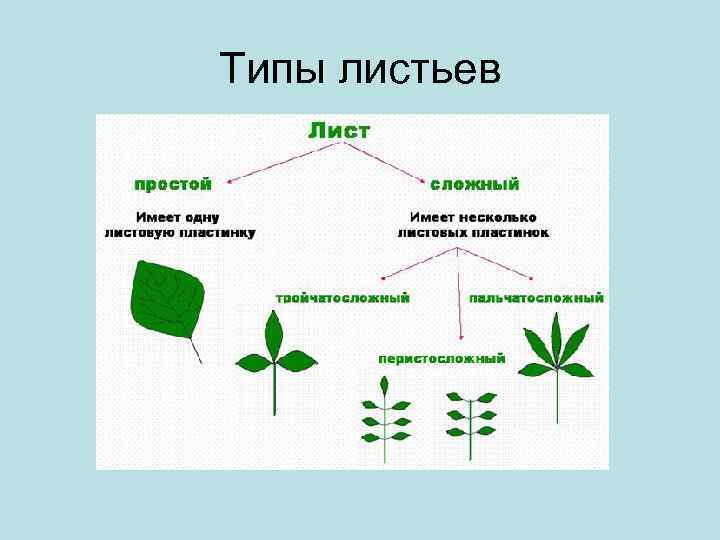 Типы листьев

Лист

простой

сложный

Имеет одну листовую пластинку

Имеет несколько листовых пластинок

тройчатосложный

пальчатосложный

перистосложный